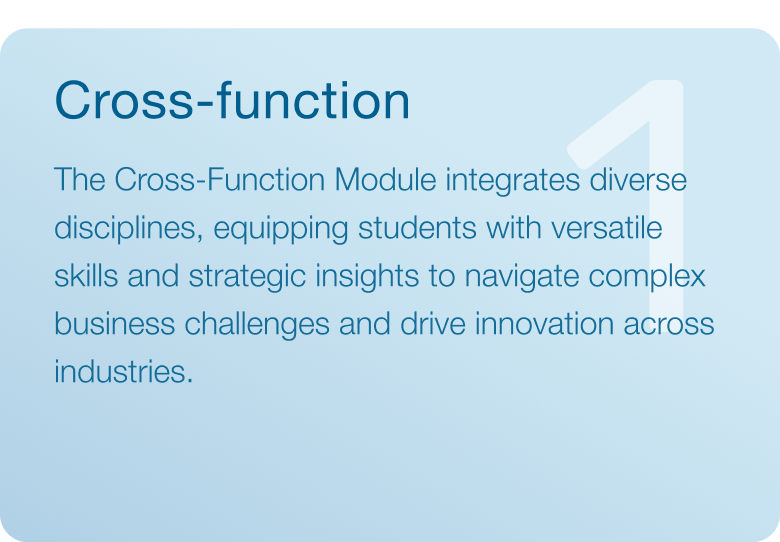 Cross-function

1

The Cross-Function Module integrates diverse disciplines, equipping students with versatile skills and strategic insights to navigate complex business challenges and drive innovation across industries.